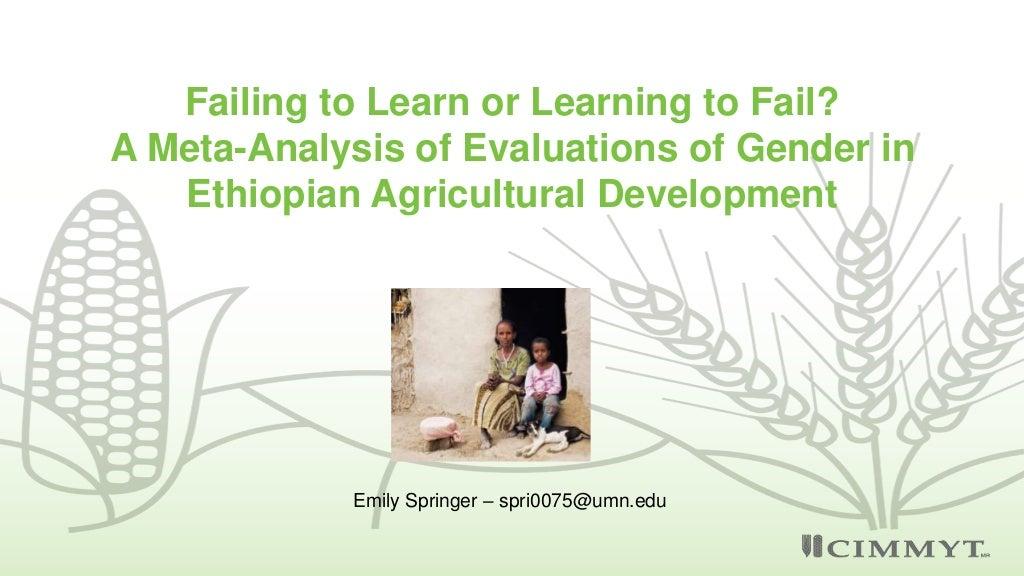 Failing to Learn or Learning to Fail?
A Meta-Analysis of Evaluations of Gender in Ethiopian Agricultural Development

Emily Springer – spri0075@umn.edu

CIMMYT